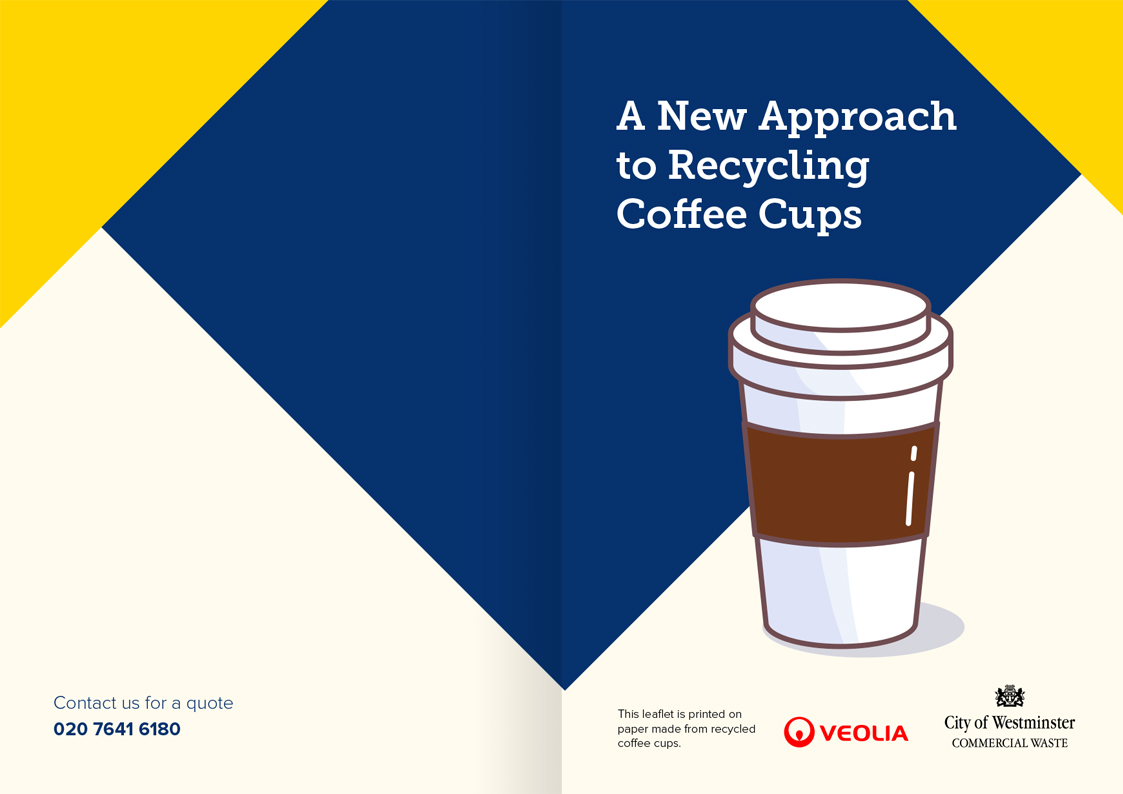 Contact us for a quote
020 7641 6180

A New Approach to Recycling Coffee Cups

This leaflet is printed on paper made from recycled coffee cups.

VEOLIA

City of Westminster
COMMERCIAL WASTE